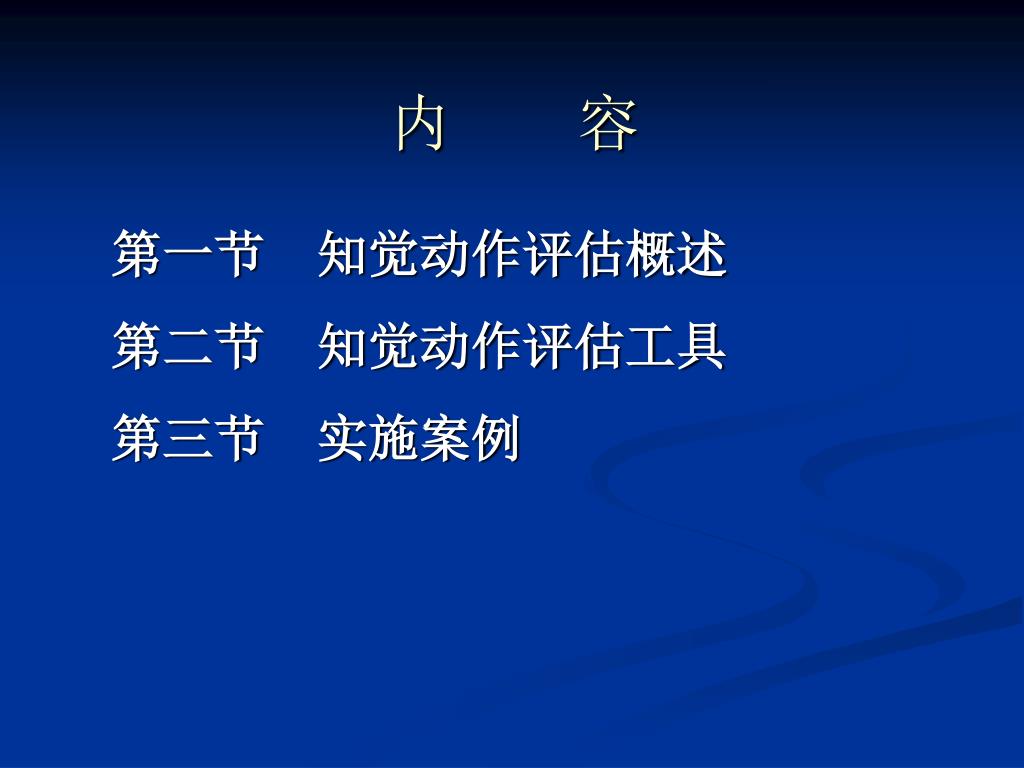 内　　容

第一节　知觉动作评估概述

第二节　知觉动作评估工具

第三节　实施案例